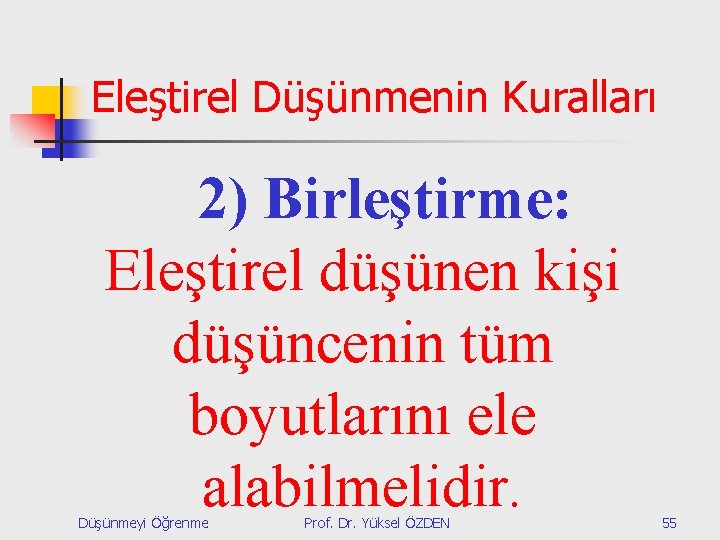 Eleştirel Düşünmenin Kuralları

2) Birleştirme:

Eleştirel düşünen kişi düşüncenin tüm boyutlarını ele alabilmelidir.

Düşünmeyi Öğrenme

Prof. Dr. Yüksel ÖZDEN

55